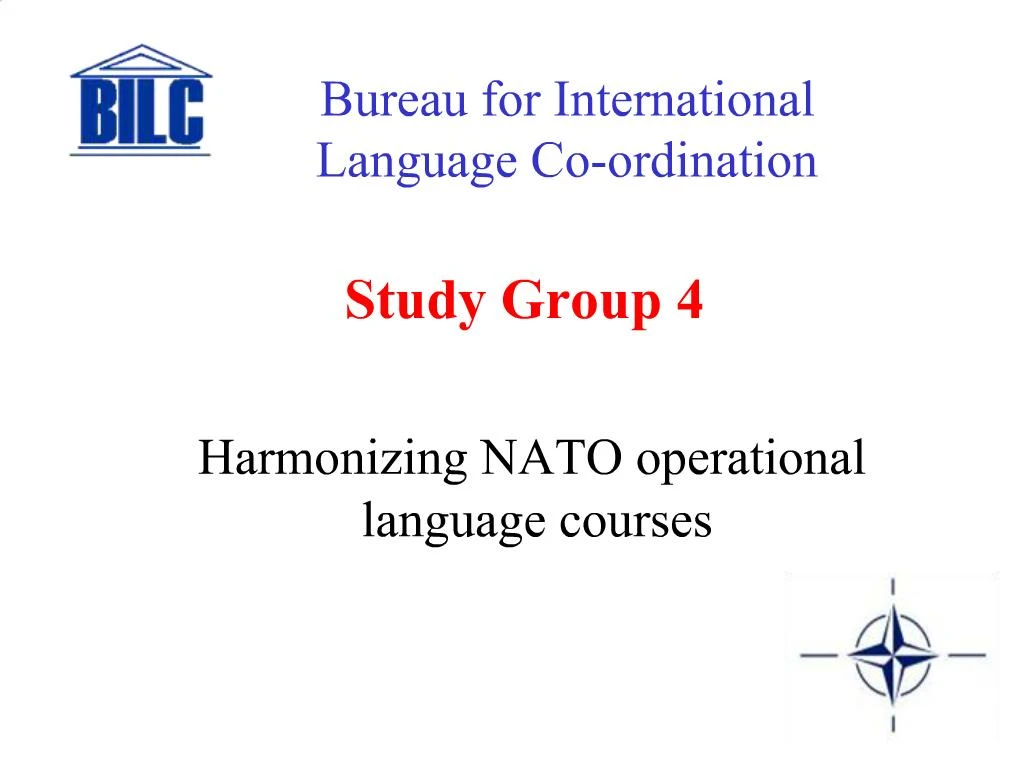 BILC

Bureau for International Language Co-ordination

Study Group 4

Harmonizing NATO operational language courses